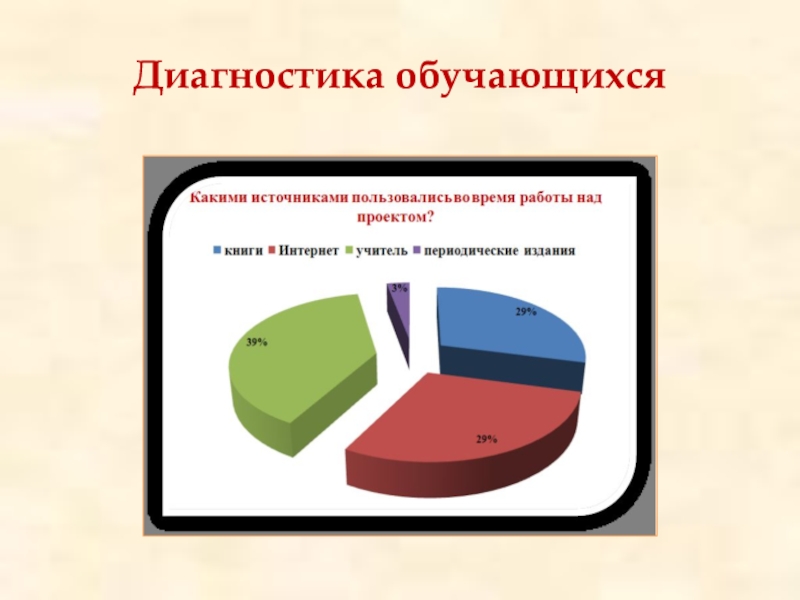 Диагностика обучающихся

Какими источниками пользовались во время работы над проектом?

книги Интернет учитель периодические издания

3%

29%

39%

29%